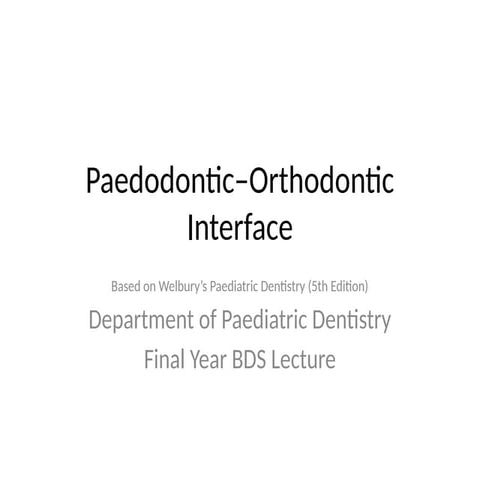 Paedodontic–Orthodontic Interface

Based on Welbury's Paediatric Dentistry (5th Edition)

Department of Paediatric Dentistry

Final Year BDS Lecture